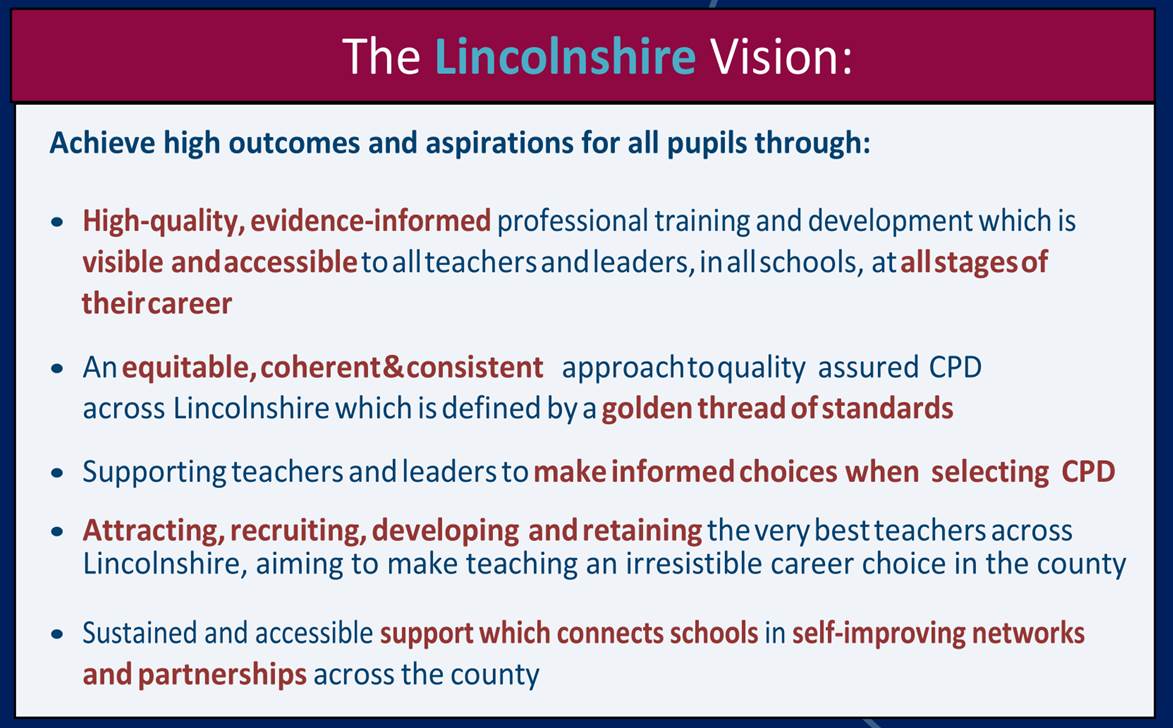 The Lincolnshire Vision:

Achieve high outcomes and aspirations for all pupils through:

• High-quality, evidence-informed professional training and development which is visible and accessible to all teachers and leaders, in all schools, at all stages of their career

• An equitable, coherent & consistent approach to quality assured CPD across Lincolnshire which is defined by a golden thread of standards

• Supporting teachers and leaders to make informed choices when selecting CPD

• Attracting, recruiting, developing and retaining the very best teachers across Lincolnshire, aiming to make teaching an irresistible career choice in the county

• Sustained and accessible support which connects schools in self-improving networks and partnerships across the county